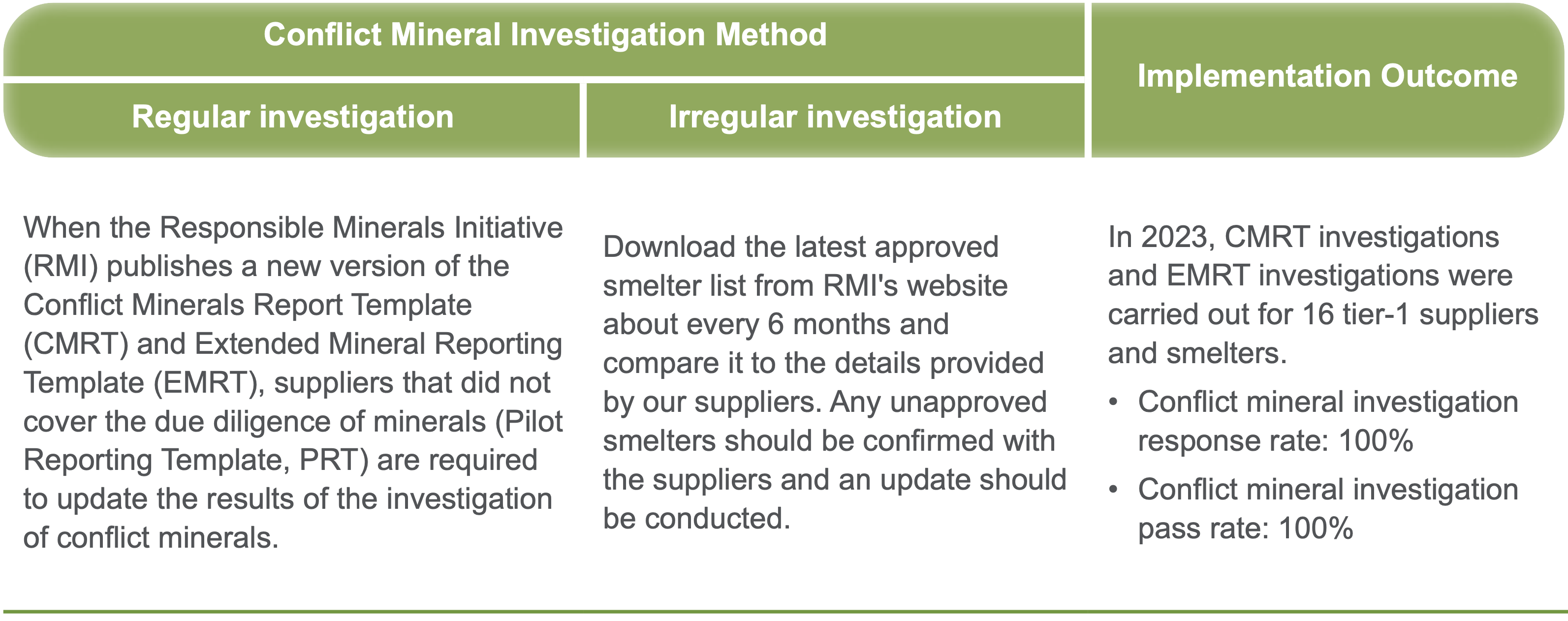 | Conflict Mineral Investigation Method | | Implementation Outcome |
|---|---|---|
| Regular investigation | Irregular investigation | |
| When the Responsible Minerals Initiative (RMI) publishes a new version of the Conflict Minerals Report Template (CMRT) and Extended Mineral Reporting Template (EMRT), suppliers that did not cover the due diligence of minerals (Pilot Reporting Template, PRT) are required to update the results of the investigation of conflict minerals. | Download the latest approved smelter list from RMI's website about every 6 months and compare it to the details provided by our suppliers. Any unapproved smelters should be confirmed with the suppliers and an update should be conducted. | In 2023, CMRT investigations and EMRT investigations were carried out for 16 tier-1 suppliers and smelters. • Conflict mineral investigation response rate: 100% • Conflict mineral investigation pass rate: 100% |